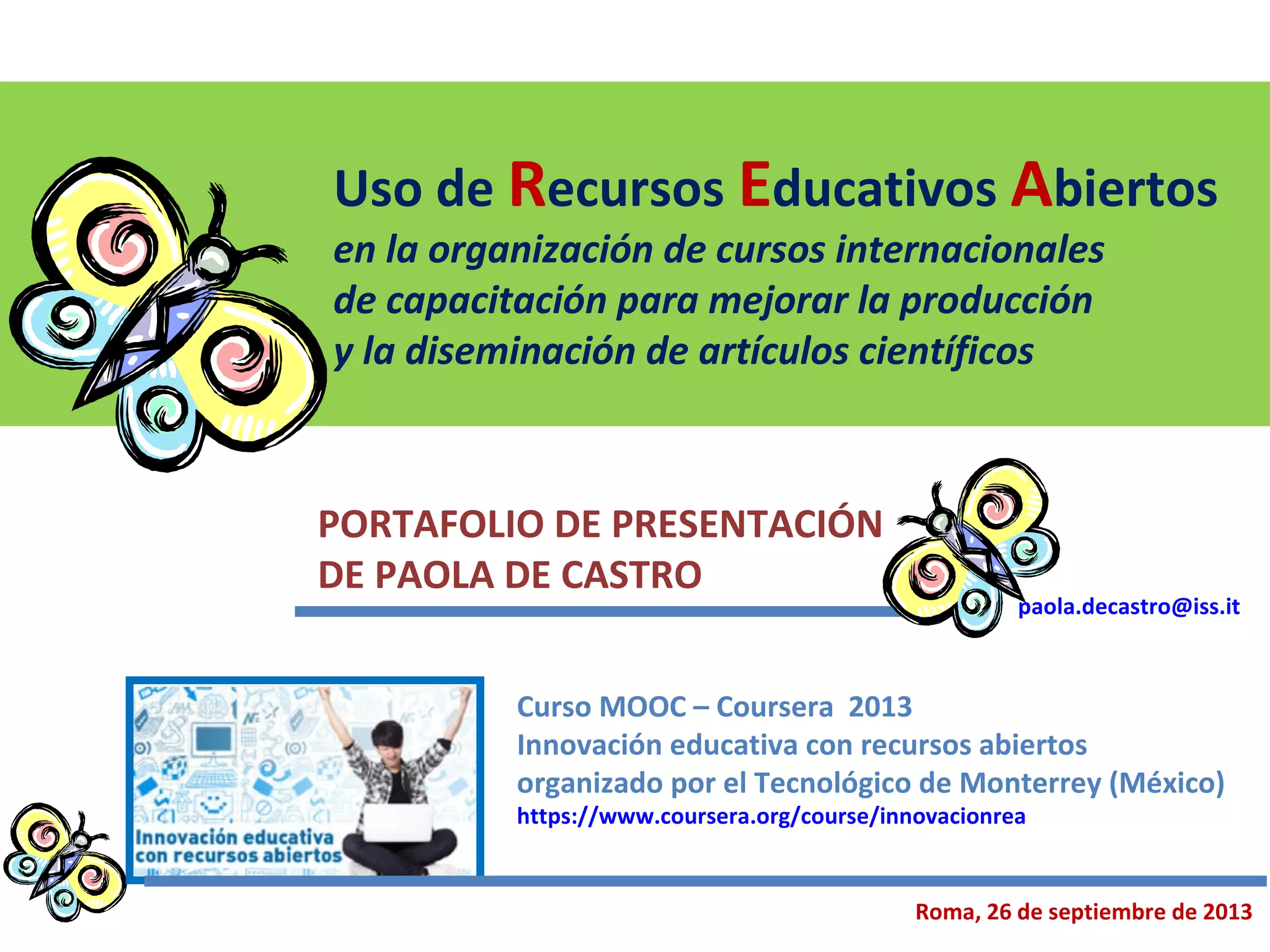 Uso de Recursos Educativos Abiertos
en la organización de cursos internacionales de capacitación para mejorar la producción y la diseminación de artículos científicos

PORTAFOLIO DE PRESENTACIÓN DE PAOLA DE CASTRO

paola.decastro@iss.it

Innovación educativa con recursos abiertos

Curso MOOC – Coursera 2013
Innovación educativa con recursos abiertos
organizado por el Tecnológico de Monterrey (México)
https://www.coursera.org/course/innovacionrea

Roma, 26 de septiembre de 2013